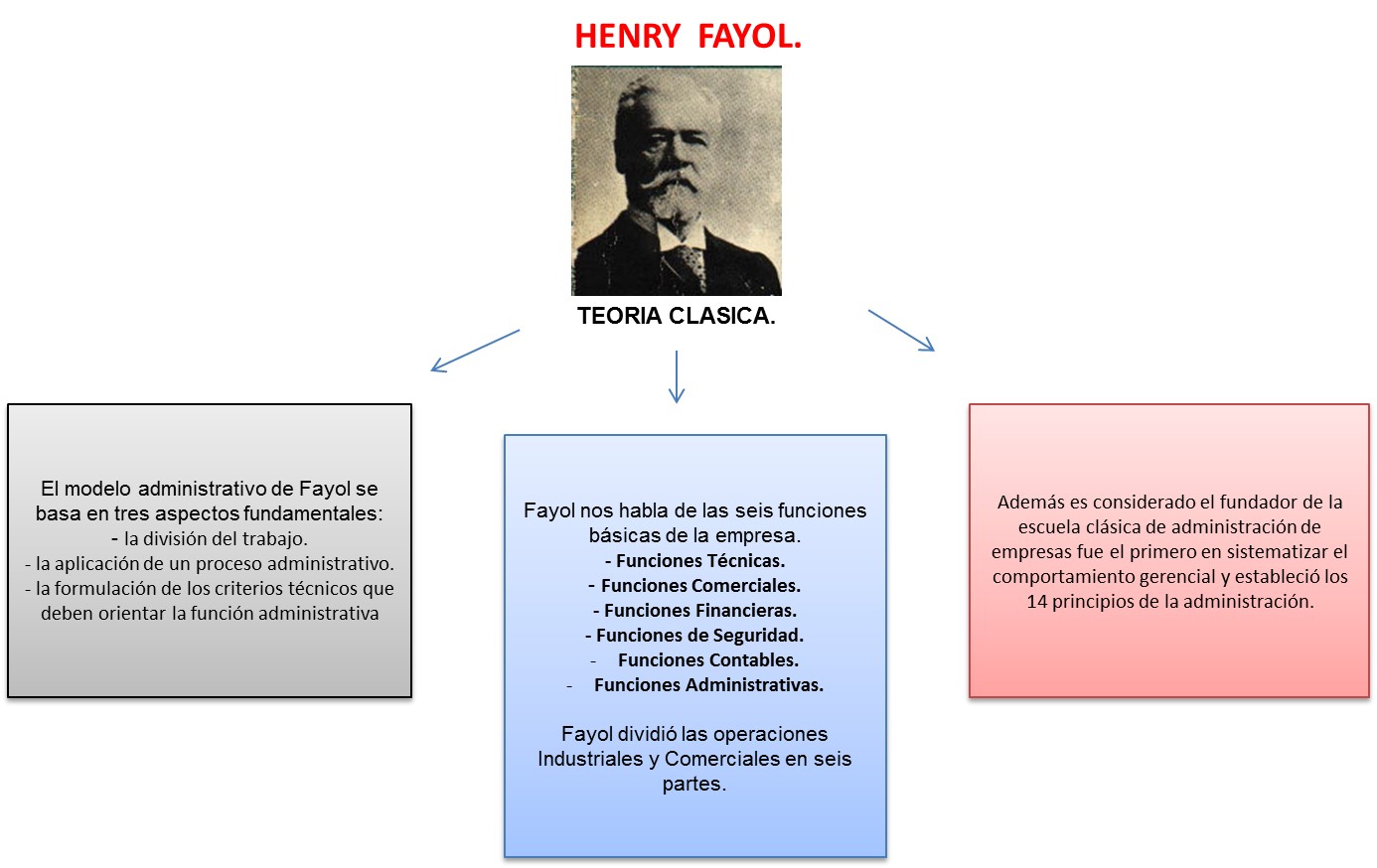 HENRY FAYOL.

TEORIA CLASICA.

El modelo administrativo de Fayol se basa en tres aspectos fundamentales:
- la división del trabajo.
- la aplicación de un proceso administrativo.
- la formulación de los criterios técnicos que deben orientar la función administrativa

Fayol nos habla de las seis funciones básicas de la empresa.
- Funciones Técnicas.
- Funciones Comerciales.
- Funciones Financieras.
- Funciones de Seguridad.
- Funciones Contables.
- Funciones Administrativas.

Fayol dividió las operaciones Industriales y Comerciales en seis partes.

Además es considerado el fundador de la escuela clásica de administración de empresas fue el primero en sistematizar el comportamiento gerencial y estableció los 14 principios de la administración.